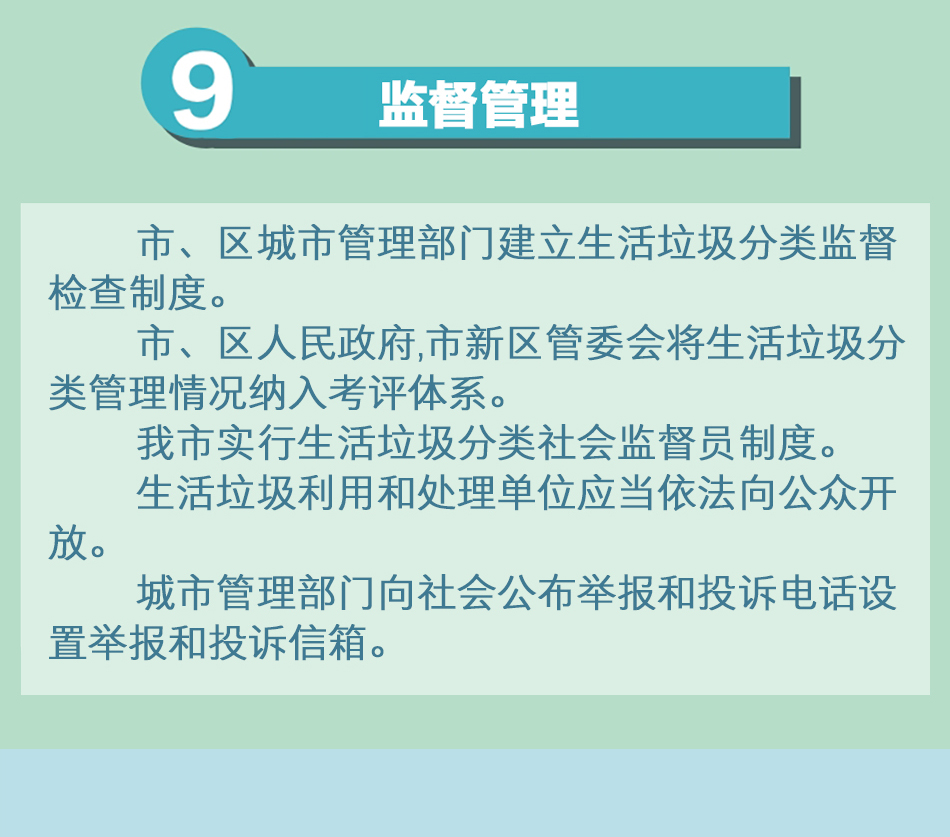 9 监督管理

市、区城市管理部门建立生活垃圾分类监督检查制度。

市、区人民政府,市新区管委会将生活垃圾分类管理情况纳入考评体系。

我市实行生活垃圾分类社会监督员制度。

生活垃圾利用和处理单位应当依法向公众开放。

城市管理部门向社会公布举报和投诉电话设置举报和投诉信箱。